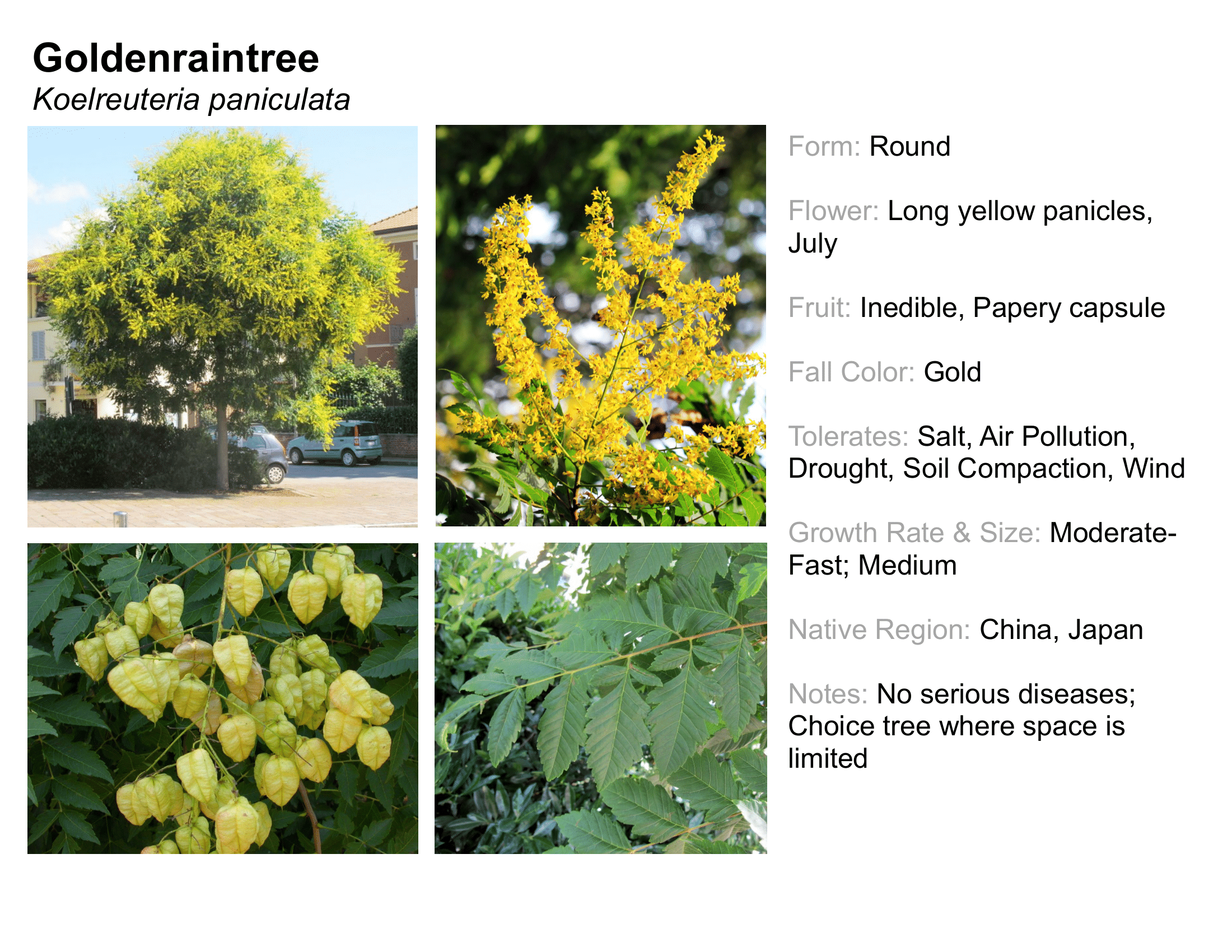 Goldenraintree
Koelreuteria paniculata

Form: Round

Flower: Long yellow panicles, July

Fruit: Inedible, Papery capsule

Fall Color: Gold

Tolerates: Salt, Air Pollution, Drought, Soil Compaction, Wind

Growth Rate & Size: Moderate-Fast; Medium

Native Region: China, Japan

Notes: No serious diseases; Choice tree where space is limited